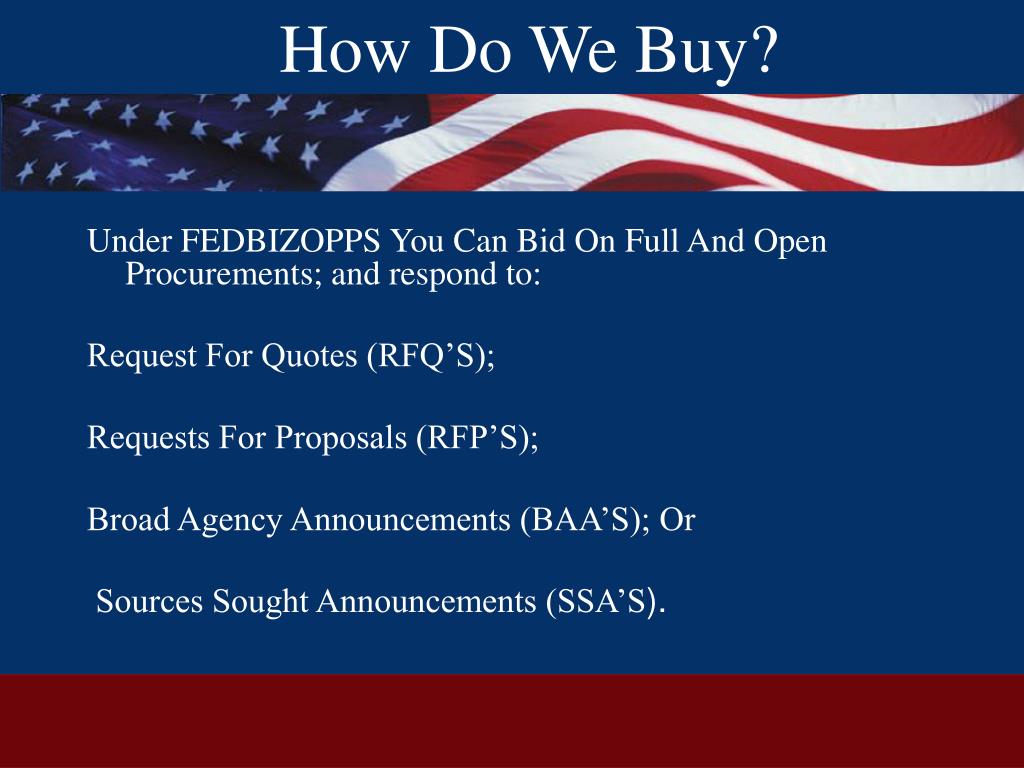 How Do We Buy?

Under FEDBIZOPPS You Can Bid On Full And Open Procurements; and respond to:

Request For Quotes (RFQ’S);

Requests For Proposals (RFP’S);

Broad Agency Announcements (BAA’S); Or

Sources Sought Announcements (SSA’S).